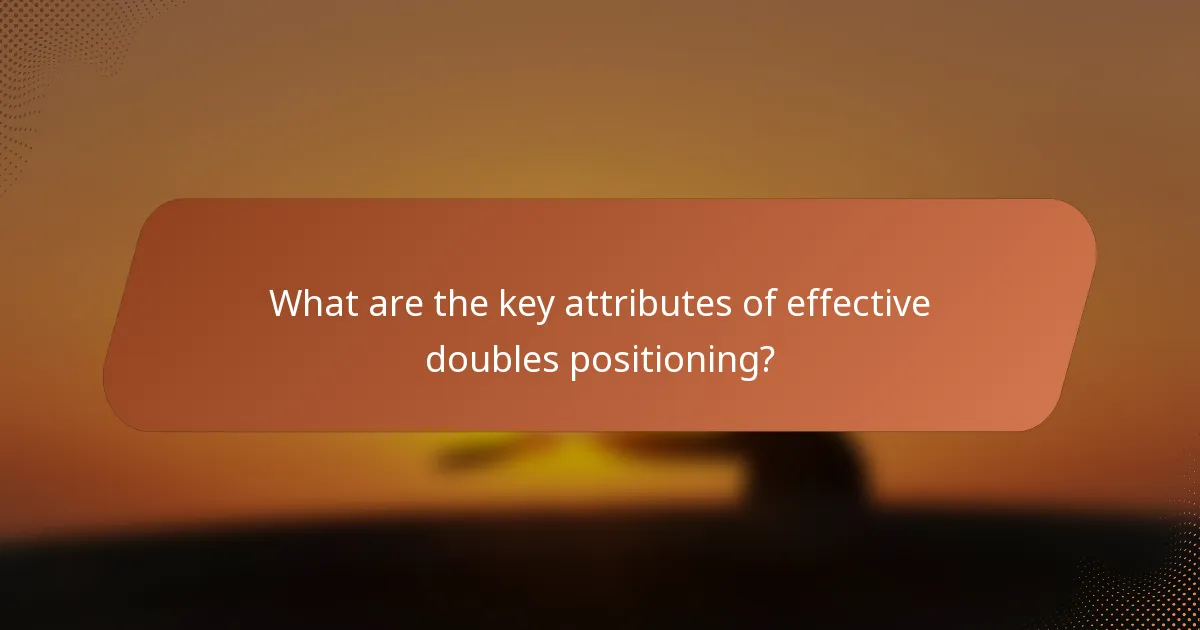 What are the key attributes of effective doubles positioning?